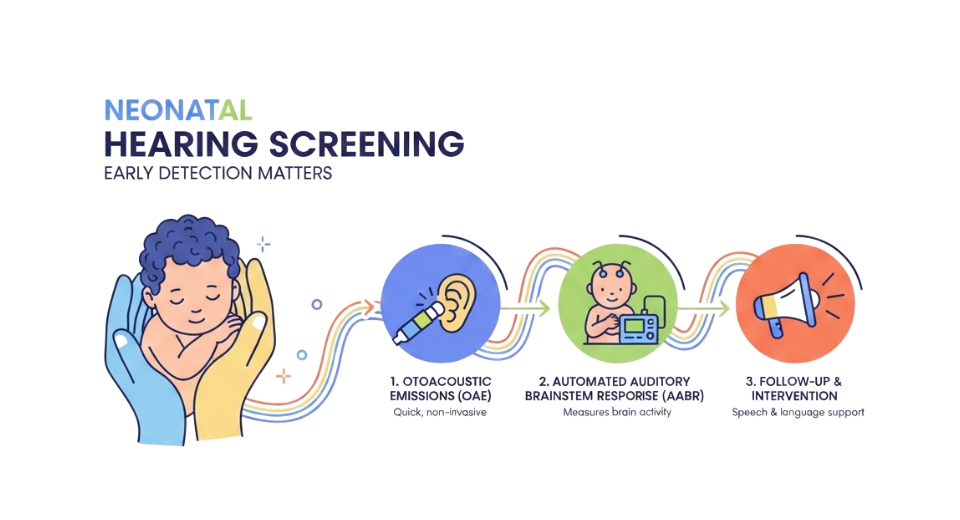 NEONATAL
HEARING SCREENING
EARLY DETECTION MATTERS

1. OTOACOUSTIC EMISSIONS (OAE)
Quick, non-invasive

2. AUTOMATED AUDITORY BRAINSTEM RESPORISE (AABR)
Measures brain activity

3. FOLLOW-UP & INTERVENTION
Speech & language support